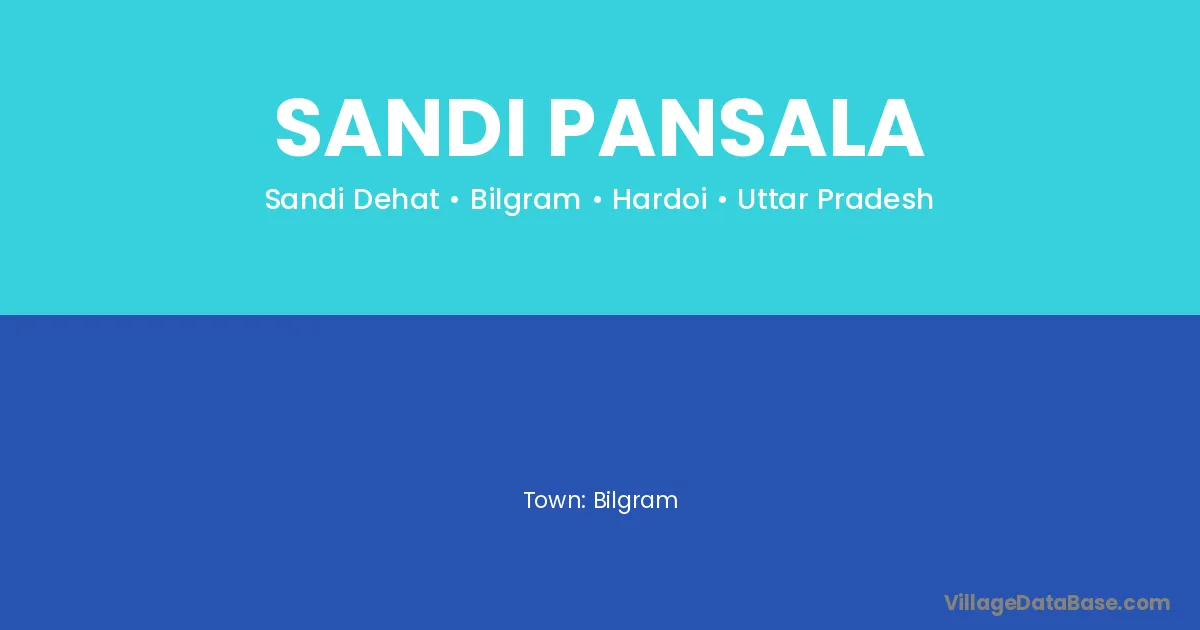 SANDI PANSALA

Sandi Dehat • Bilgram • Hardoi • Uttar Pradesh

Town: Bilgram

VillageDataBase.com